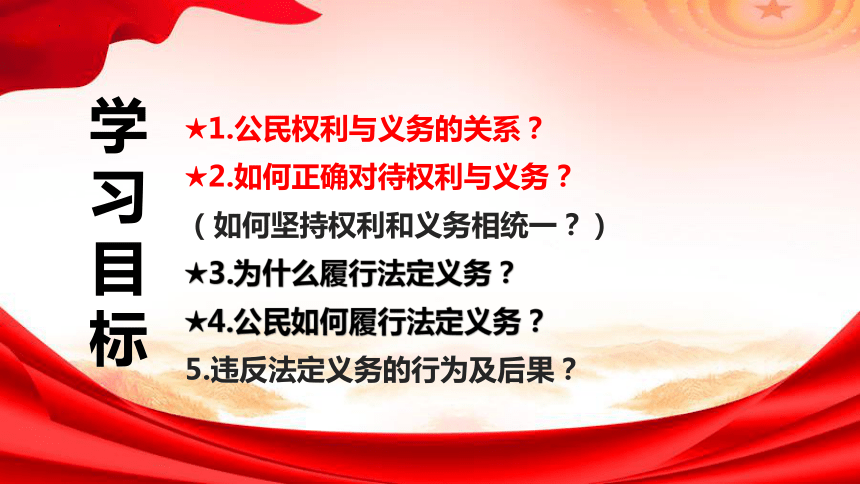 学习目标

★1.公民权利与义务的关系？

★2.如何正确对待权利与义务？

（如何坚持权利和义务相统一？）

★3.为什么履行法定义务？

★4.公民如何履行法定义务？

5.违反法定义务的行为及后果？